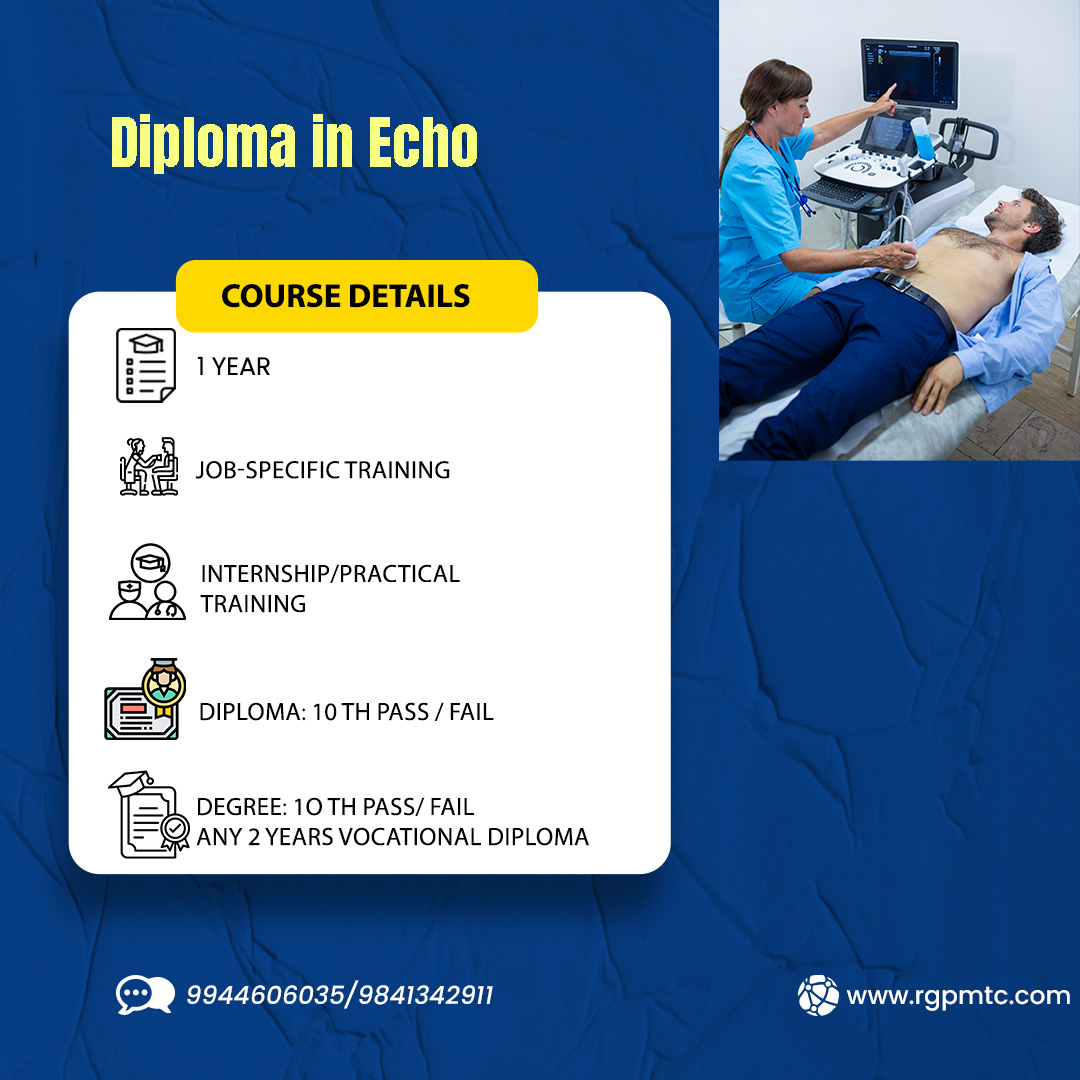 Diploma in Echo

COURSE DETAILS

1 YEAR

JOB-SPECIFIC TRAINING

INTERNSHIP/PRACTICAL TRAINING

DIPLOMA: 10 TH PASS / FAIL

DEGREE: 1O TH PASS/ FAIL
ANY 2 YEARS VOCATIONAL DIPLOMA

9944606035/9841342911

www.rgpmtc.com